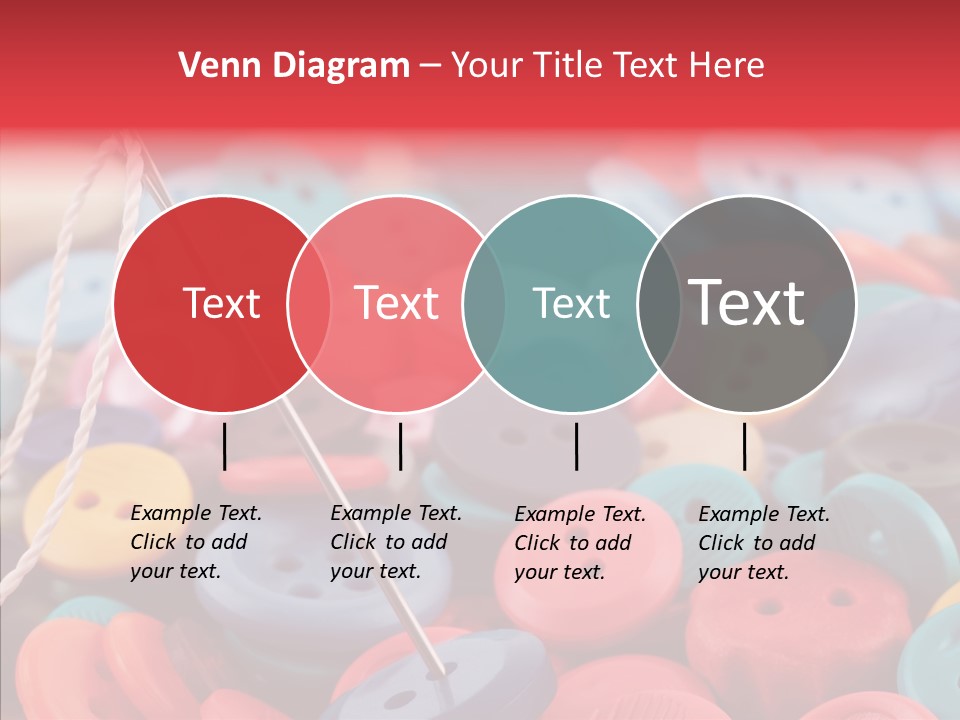 Venn Diagram – Your Title Text Here

Text

Text

Text

Text

Example Text. Click to add your text.

Example Text. Click to add your text.

Example Text. Click to add your text.

Example Text. Click to add your text.